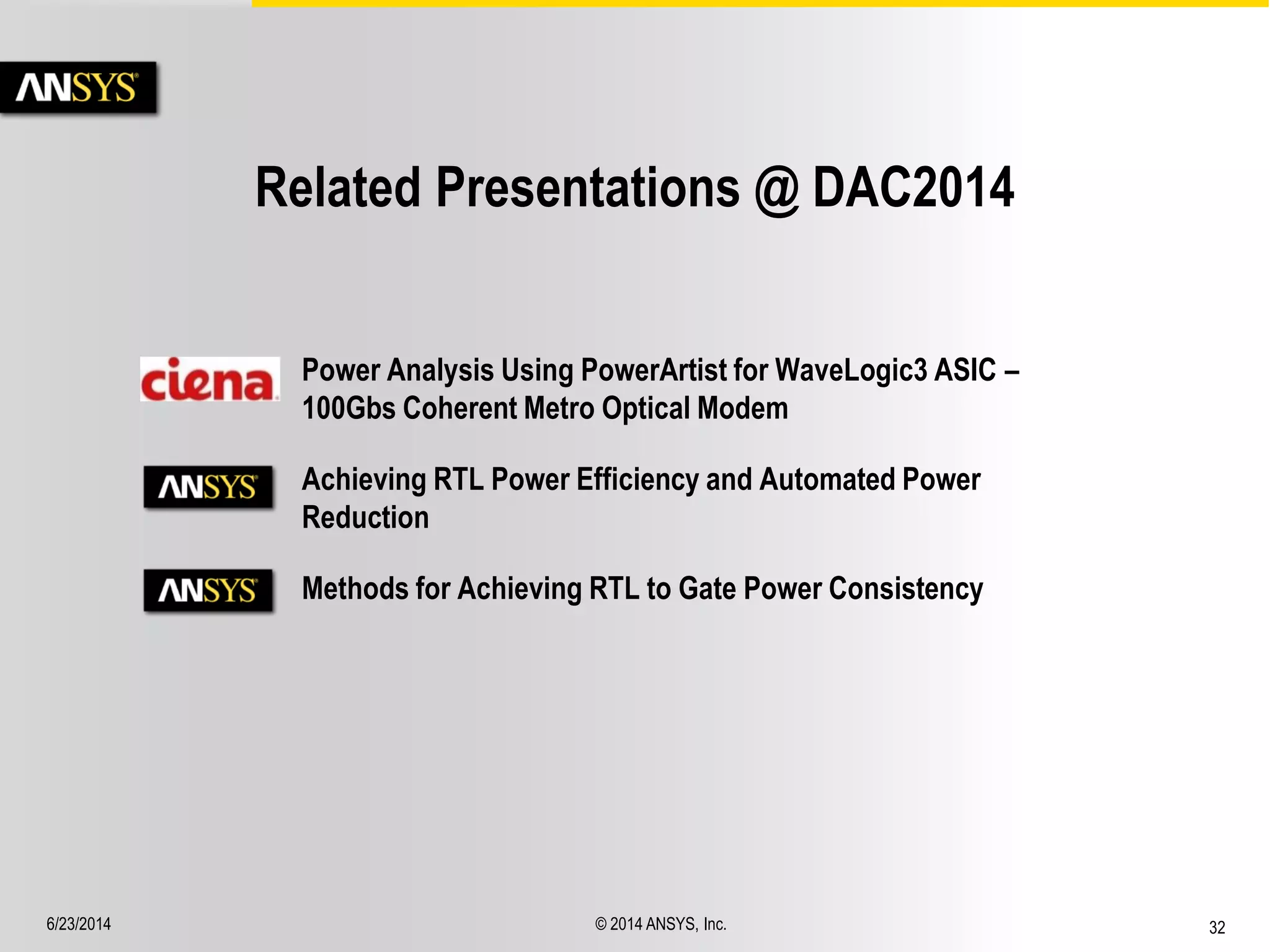 ANSYS

Related Presentations @ DAC2014

ciena

Power Analysis Using PowerArtist for WaveLogic3 ASIC – 100Gbs Coherent Metro Optical Modem

ANSYS

Achieving RTL Power Efficiency and Automated Power Reduction

ANSYS

Methods for Achieving RTL to Gate Power Consistency

6/23/2014

© 2014 ANSYS, Inc.

32